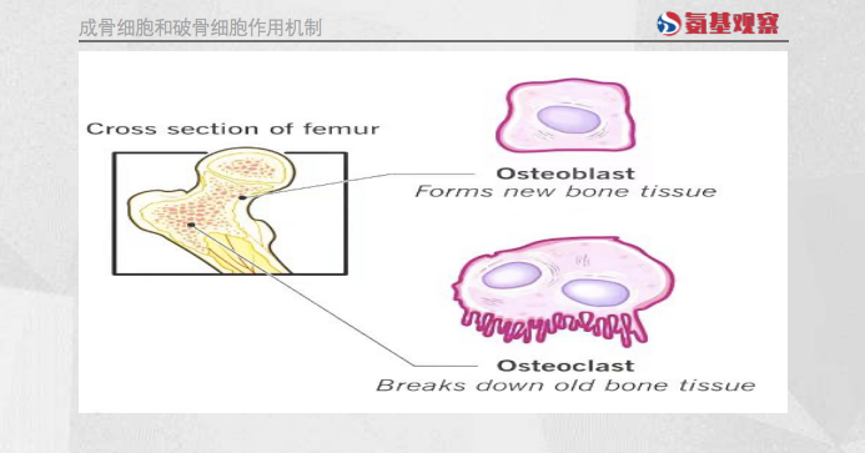 成骨细胞和破骨细胞作用机制

氨基观察

Cross section of femur

Osteoblast
Forms new bone tissue

Osteoclast
Breaks down old bone tissue